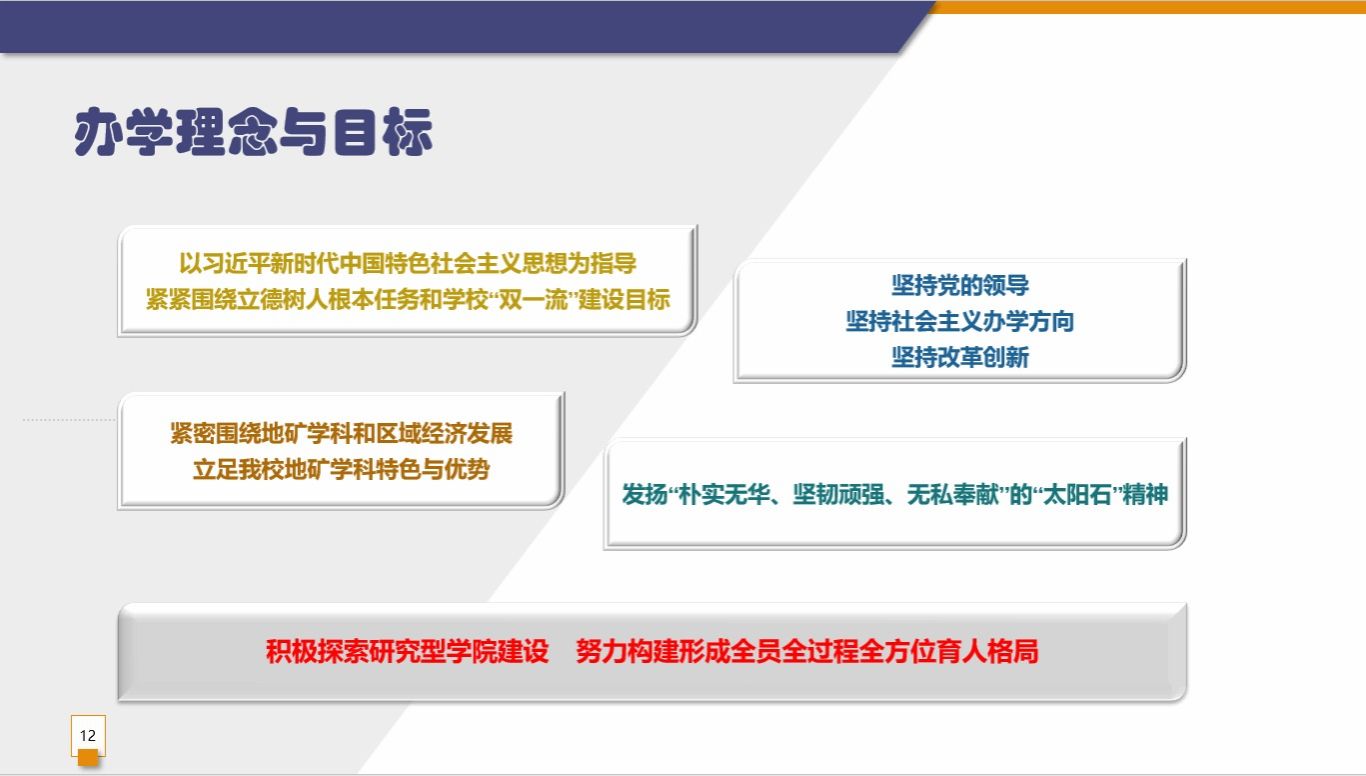 办学理念与目标

以习近平新时代中国特色社会主义思想为指导
紧紧围绕立德树人根本任务和学校“双一流”建设目标

坚持党的领导
坚持社会主义办学方向
坚持改革创新

紧密围绕地矿学科和区域经济发展
立足我校地矿学科特色与优势

发扬“朴实无华、坚韧顽强、无私奉献”的“太阳石”精神

积极探索研究型学院建设　努力构建形成全员全过程全方位育人格局

12